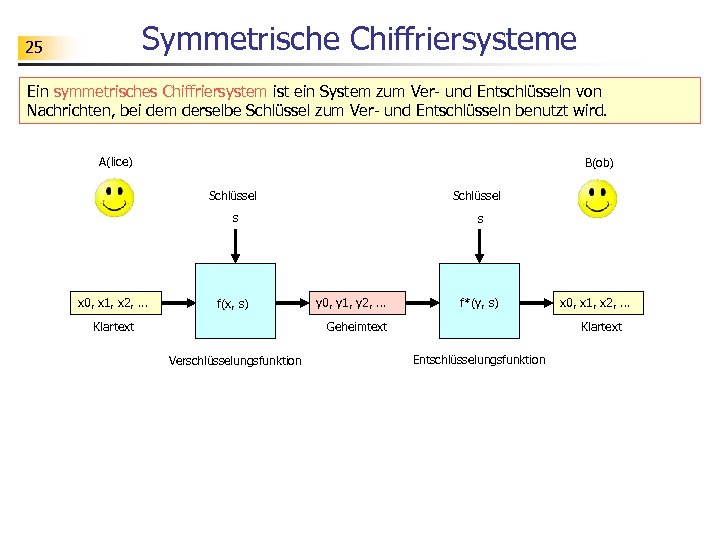 25

Symmetrische Chiffriersysteme

Ein symmetrisches Chiffriersystem ist ein System zum Ver- und Entschlüsseln von Nachrichten, bei dem derselbe Schlüssel zum Ver- und Entschlüsseln benutzt wird.

A(lice)

B(ob)

Schlüssel

s

Schlüssel

s

x0, x1, x2, ...

Klartext

f(x, s)

Verschlüsselungsfunktion

y0, y1, y2, ...

Geheimtext

f*(y, s)

Entschlüsselungsfunktion

x0, x1, x2, ...

Klartext